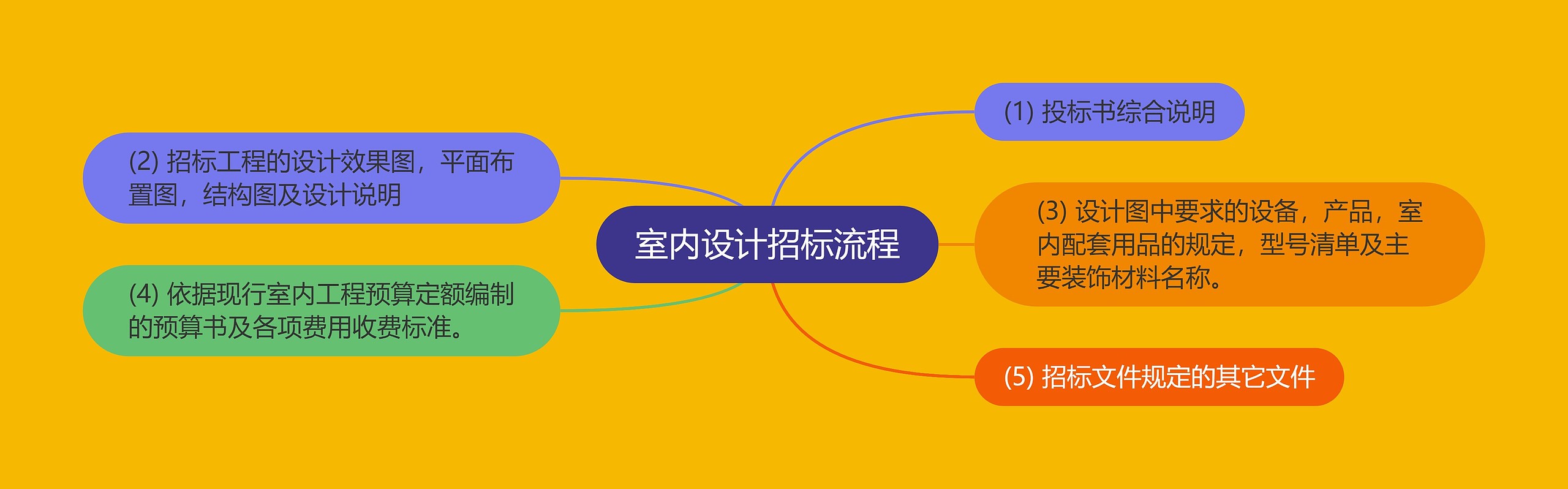 室内设计招标流程

(1) 投标书综合说明

(2) 招标工程的设计效果图，平面布置图，结构图及设计说明

(3) 设计图中要求的设备，产品，室内配套用品的规定，型号清单及主要装饰材料名称。

(4) 依据现行室内工程预算定额编制的预算书及各项费用收费标准。

(5) 招标文件规定的其它文件